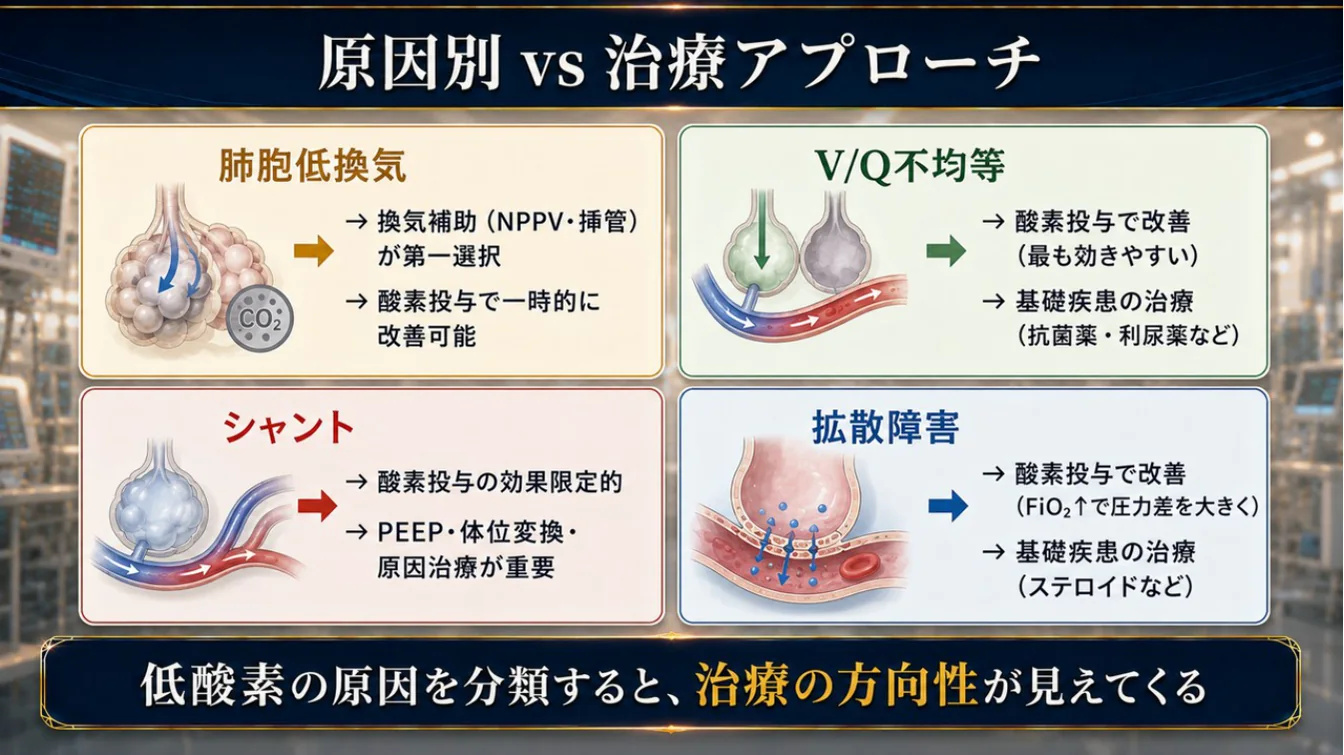 原因別 vs 治療アプローチ

肺胞低換気

$CO_2$

→ 換気補助（NPPV・挿管）が第一選択

→ 酸素投与で一時的に改善可能

V/Q不均等

→ 酸素投与で改善（最も効きやすい）

→ 基礎疾患の治療（抗菌薬・利尿薬など）

シャント

→ 酸素投与の効果限定的

→ PEEP・体位変換・原因治療が重要

拡散障害

→ 酸素投与で改善（$FiO_2$↑で圧力差を大きく）

→ 基礎疾患の治療（ステロイドなど）

低酸素の原因を分類すると、治療の方向性が見えてくる